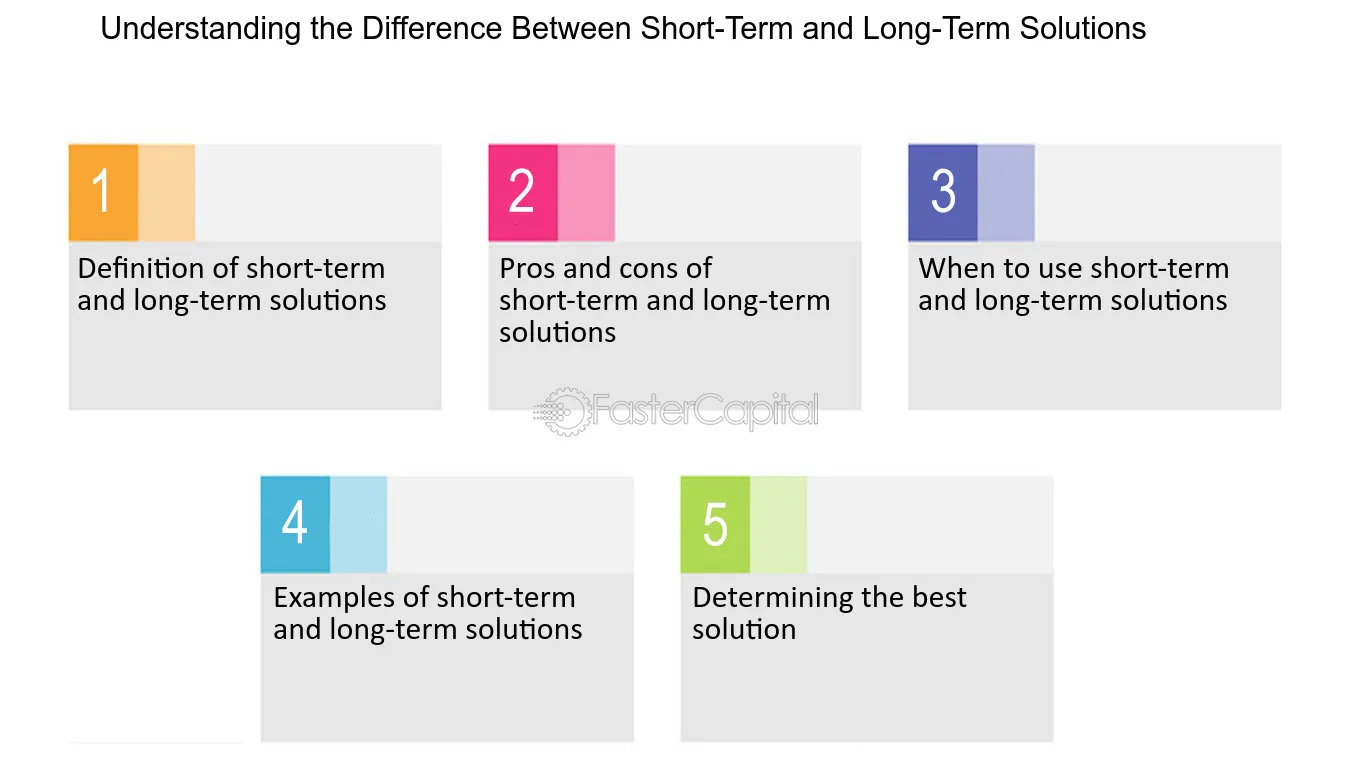 Understanding the Difference Between Short-Term and Long-Term Solutions

1

Definition of short-term and long-term solutions

2

Pros and cons of short-term and long-term solutions

3

When to use short-term and long-term solutions

4

Examples of short-term and long-term solutions

5

Determining the best solution

FasterCapital